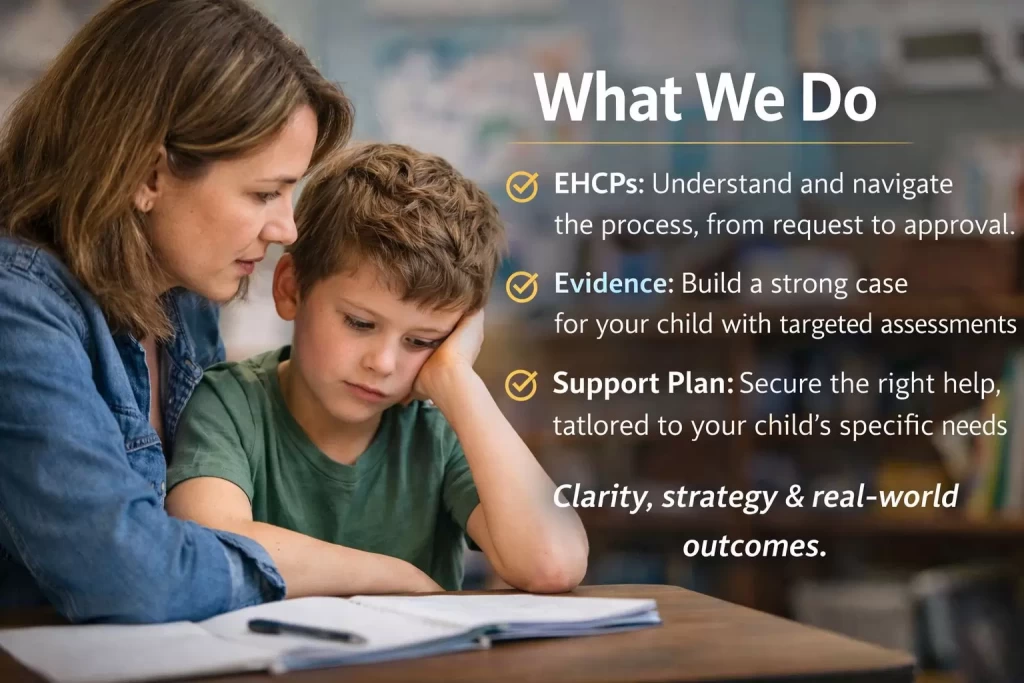 What We Do

EHCPs: Understand and navigate the process, from request to approval.

Evidence: Build a strong case for your child with targeted assessments

Support Plan: Secure the right help, tatlored to your child's specific needs

Clarity, strategy & real-world outcomes.